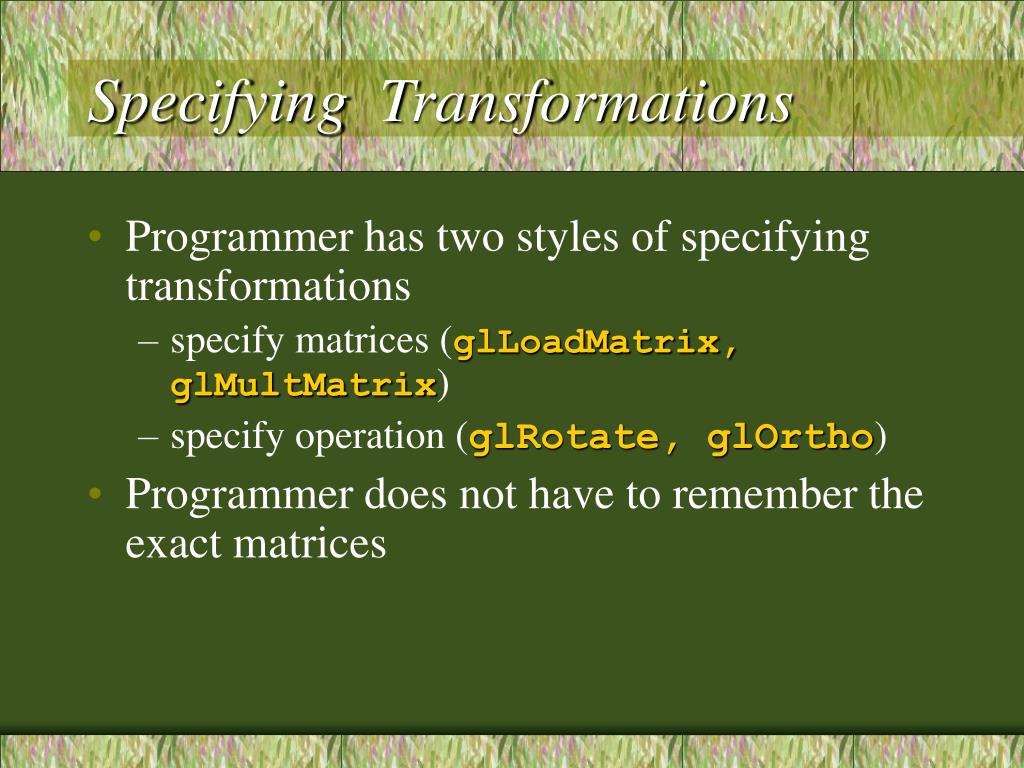 Specifying Transformations

• Programmer has two styles of specifying transformations
– specify matrices (glLoadMatrix, glMultMatrix)
– specify operation (glRotate, glOrtho)

• Programmer does not have to remember the exact matrices